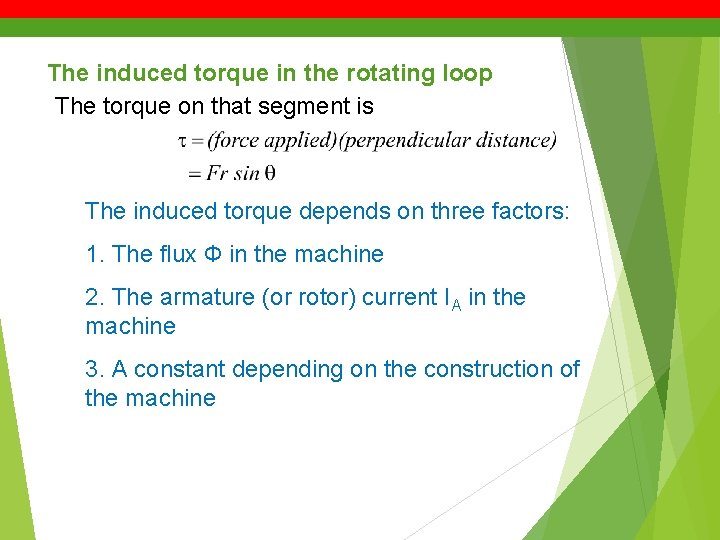 The induced torque in the rotating loop

The torque on that segment is

$\tau = (force\ applied)(perpendicular\ distance)$
$= Fr \sin \theta$

The induced torque depends on three factors:

1. The flux Φ in the machine

2. The armature (or rotor) current $I_A$ in the machine

3. A constant depending on the construction of the machine